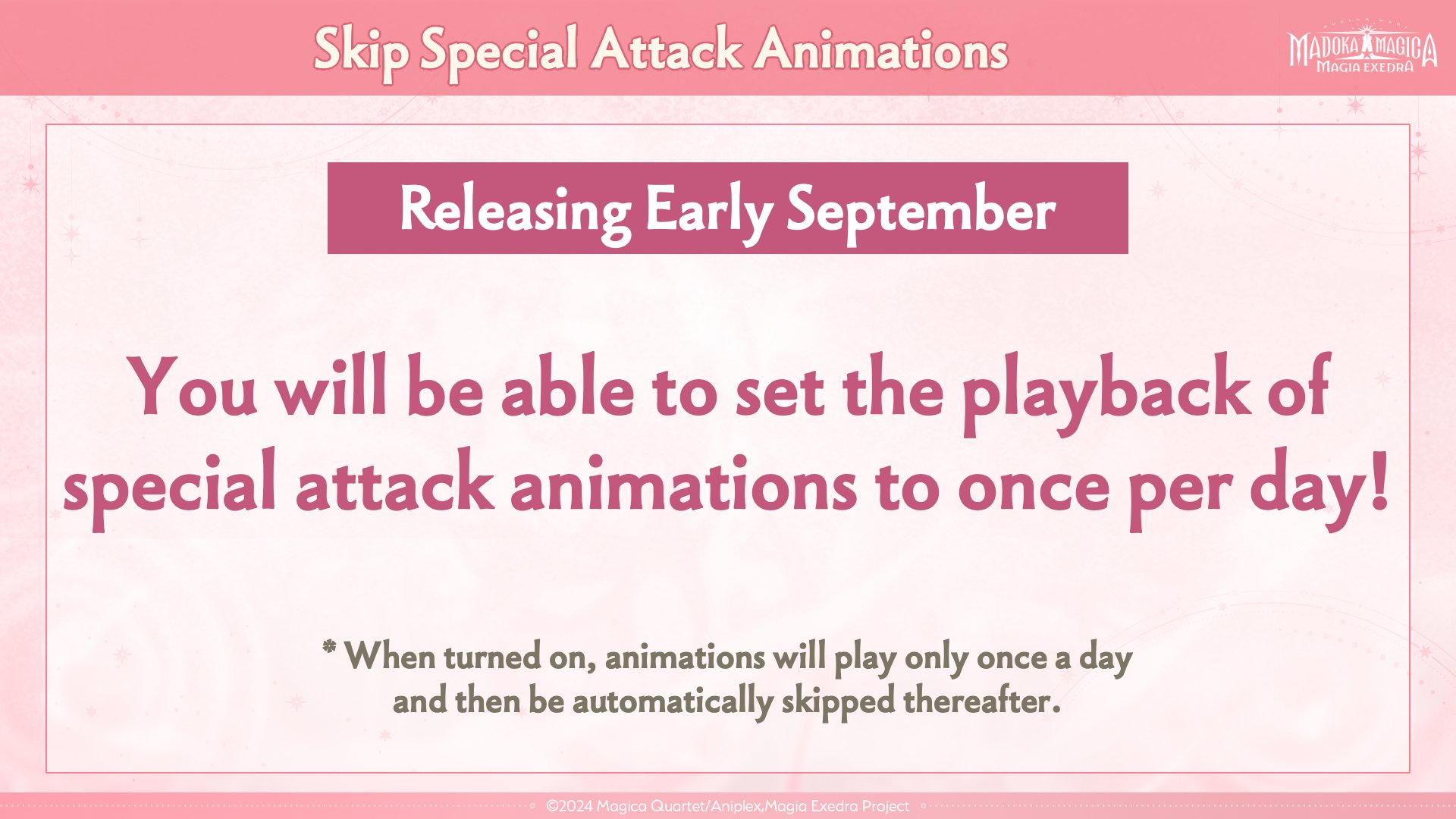 Skip Special Attack Animations

MADOKA MAGICA
MAGIA EXEDRA

Releasing Early September

You will be able to set the playback of special attack animations to once per day!

* When turned on, animations will play only once a day and then be automatically skipped thereafter.

©2024 Magica Quartet/Aniplex,Magia Exedra Project